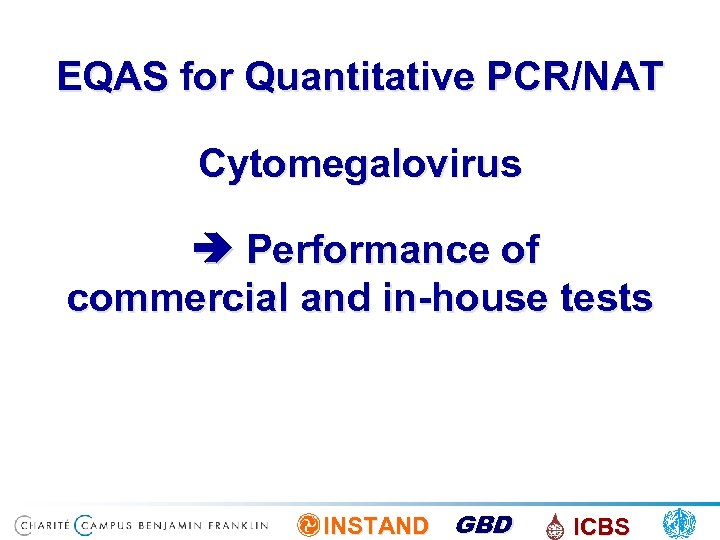 EQAS for Quantitative PCR/NAT

Cytomegalovirus

➔ Performance of commercial and in-house tests

CHARITÉ CAMPUS BENJAMIN FRANKLIN INSTAND GBD ICBS